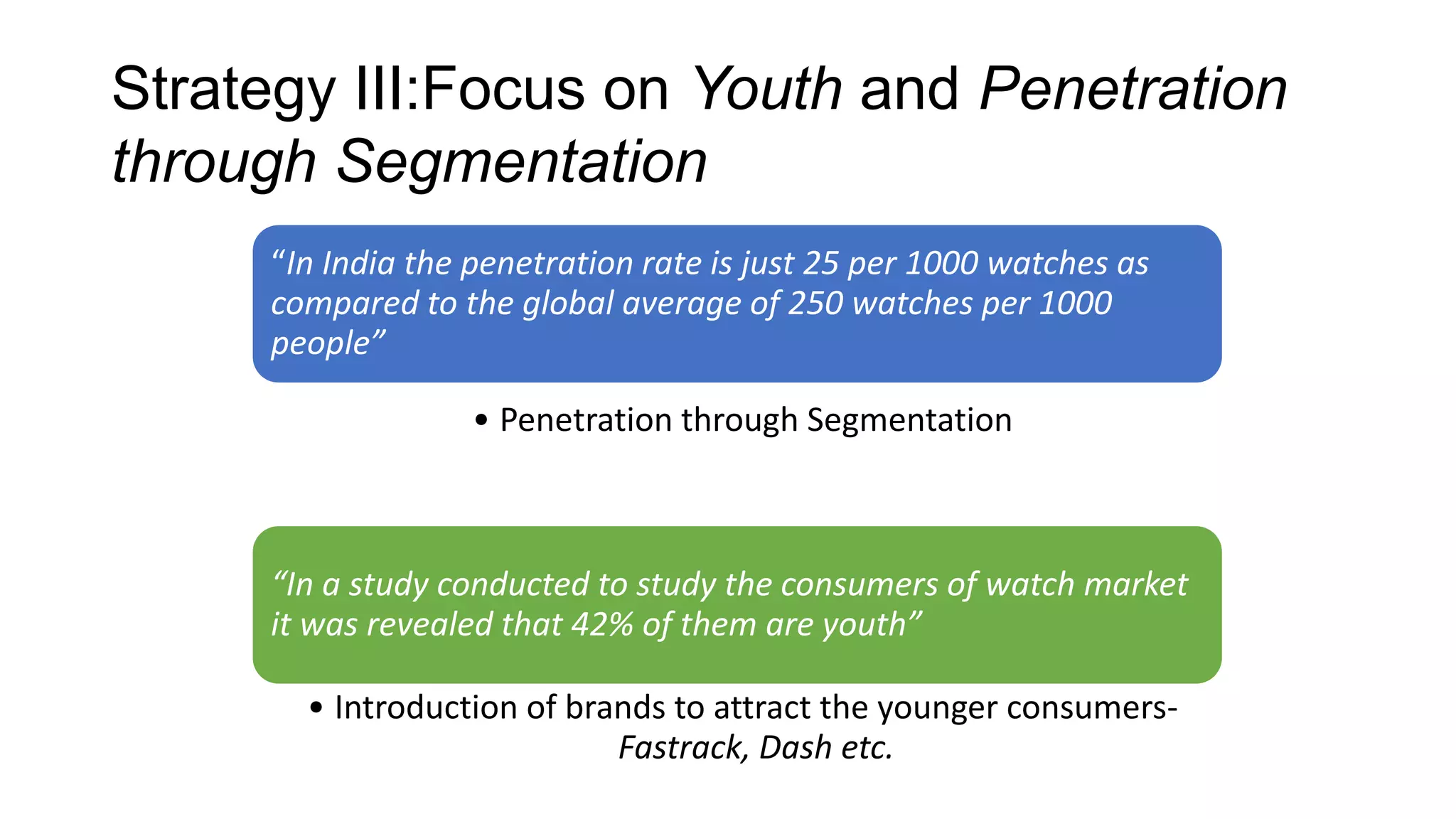 Strategy III:Focus on Youth and Penetration through Segmentation

“In India the penetration rate is just 25 per 1000 watches as compared to the global average of 250 watches per 1000 people”

• Penetration through Segmentation

“In a study conducted to study the consumers of watch market it was revealed that 42% of them are youth”

• Introduction of brands to attract the younger consumers- Fastrack, Dash etc.